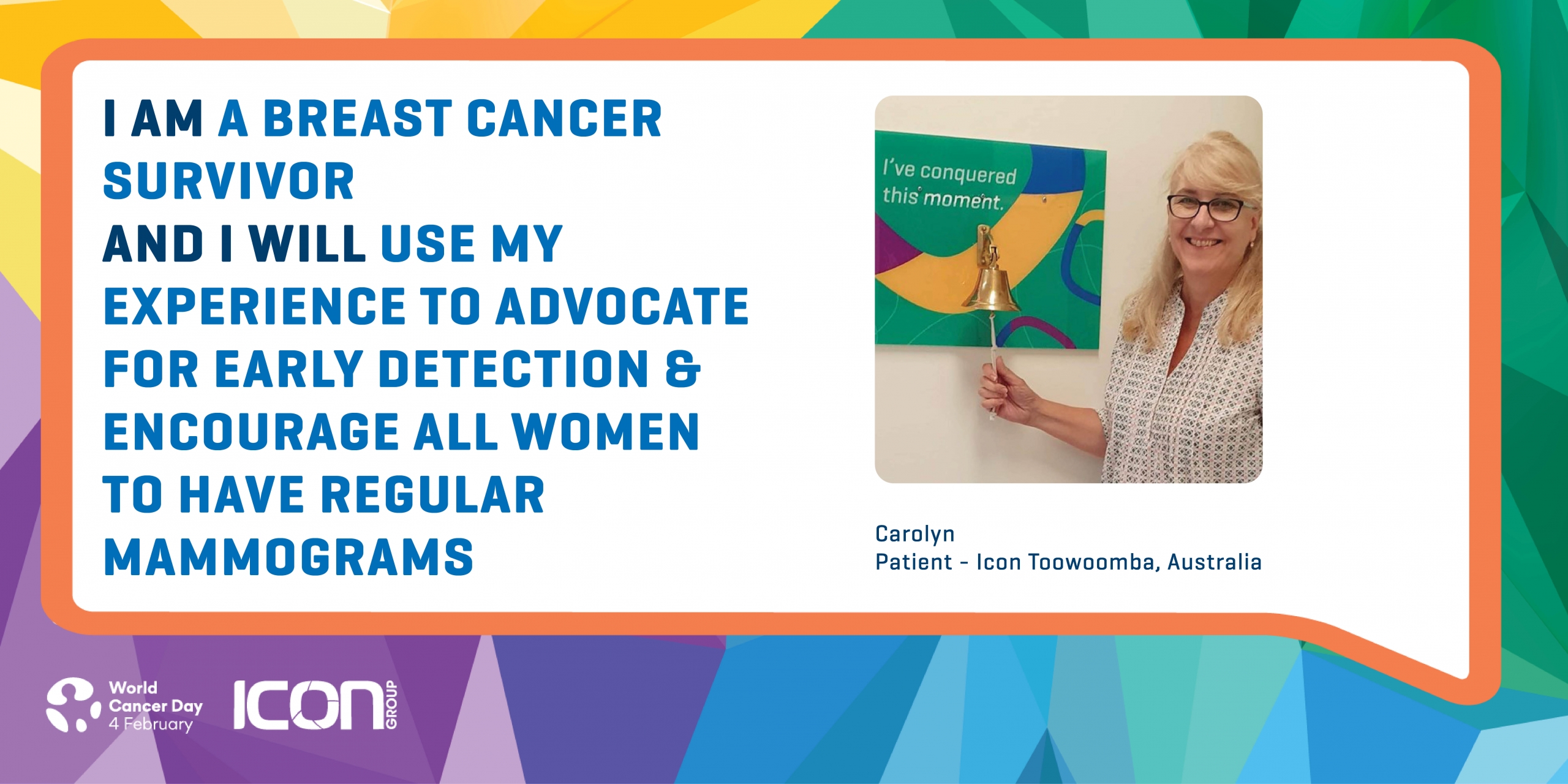 I AM A BREAST CANCER SURVIVOR
AND I WILL USE MY EXPERIENCE TO ADVOCATE FOR EARLY DETECTION & ENCOURAGE ALL WOMEN TO HAVE REGULAR MAMMOGRAMS

I've conquered this moment.

Carolyn
Patient - Icon Toowoomba, Australia

World Cancer Day 4 February

ICON GROUP